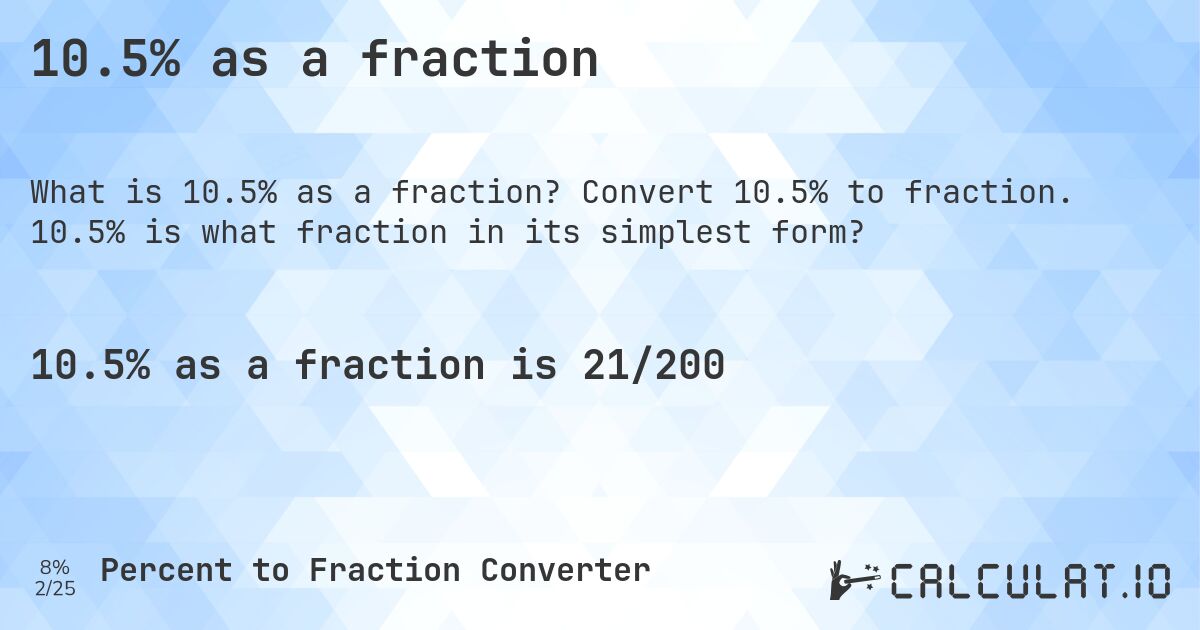 10.5% as a fraction

What is 10.5% as a fraction? Convert 10.5% to fraction. 10.5% is what fraction in its simplest form?

10.5% as a fraction is 21/200

8%
2/25

Percent to Fraction Converter

CALCULAT.IO